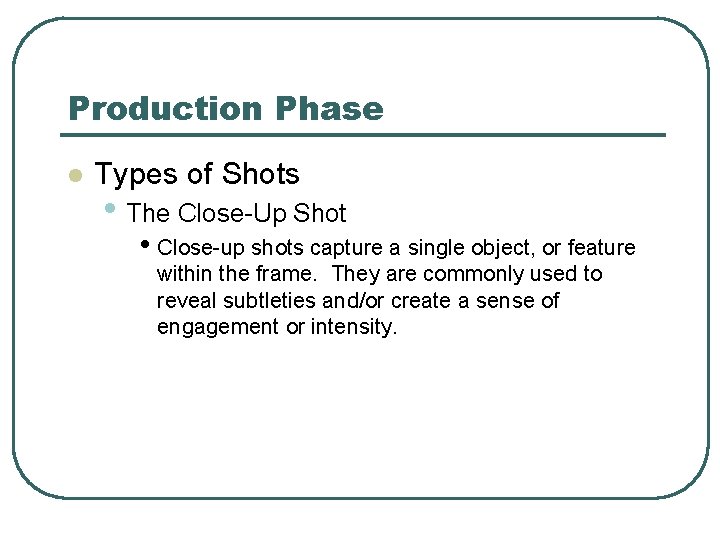 Production Phase

- Types of Shots
  - The Close-Up Shot
    - Close-up shots capture a single object, or feature within the frame. They are commonly used to reveal subtleties and/or create a sense of engagement or intensity.